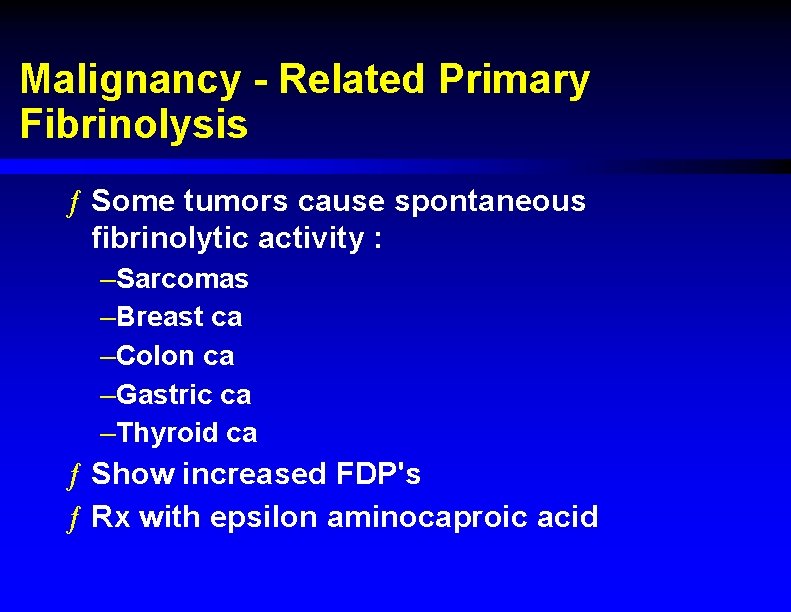 Malignancy - Related Primary Fibrinolysis

ƒ Some tumors cause spontaneous fibrinolytic activity :

–Sarcomas
–Breast ca
–Colon ca
–Gastric ca
–Thyroid ca

ƒ Show increased FDP's
ƒ Rx with epsilon aminocaproic acid